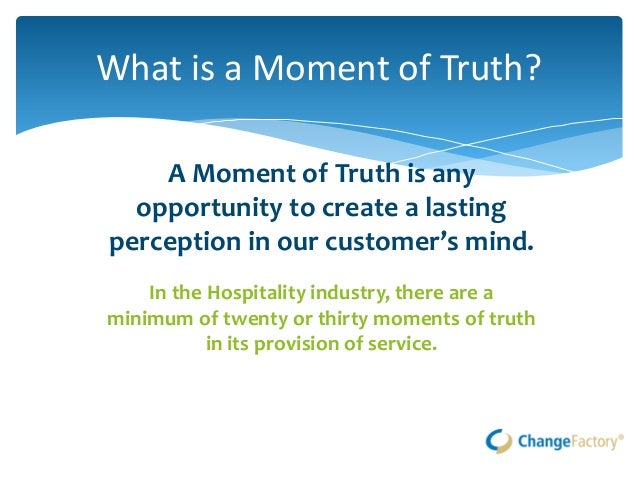 What is a Moment of Truth?

A Moment of Truth is any opportunity to create a lasting perception in our customer's mind.

In the Hospitality industry, there are a minimum of twenty or thirty moments of truth in its provision of service.

ChangeFactory®